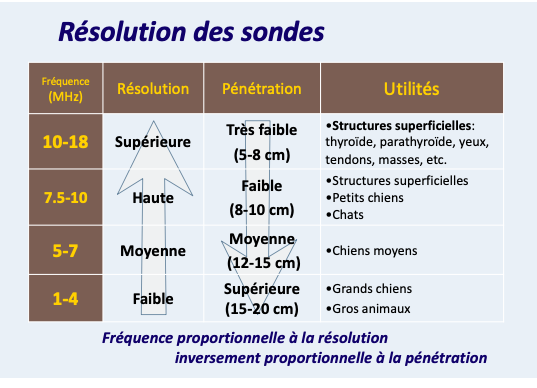 Résolution des sondes

| Fréquence (MHz) | Résolution | Pénétration | Utilités |
|---|---|---|---|
| 10-18 | Supérieure | Très faible (5-8 cm) | •Structures superficielles: thyroïde, parathyroïde, yeux, tendons, masses, etc. |
| 7.5-10 | Haute | Faible (8-10 cm) | •Structures superficielles •Petits chiens •Chats |
| 5-7 | Moyenne | Moyenne (12-15 cm) | •Chiens moyens |
| 1-4 | Faible | Supérieure (15-20 cm) | •Grands chiens •Gros animaux |

Fréquence proportionnelle à la résolution
inversement proportionnelle à la pénétration